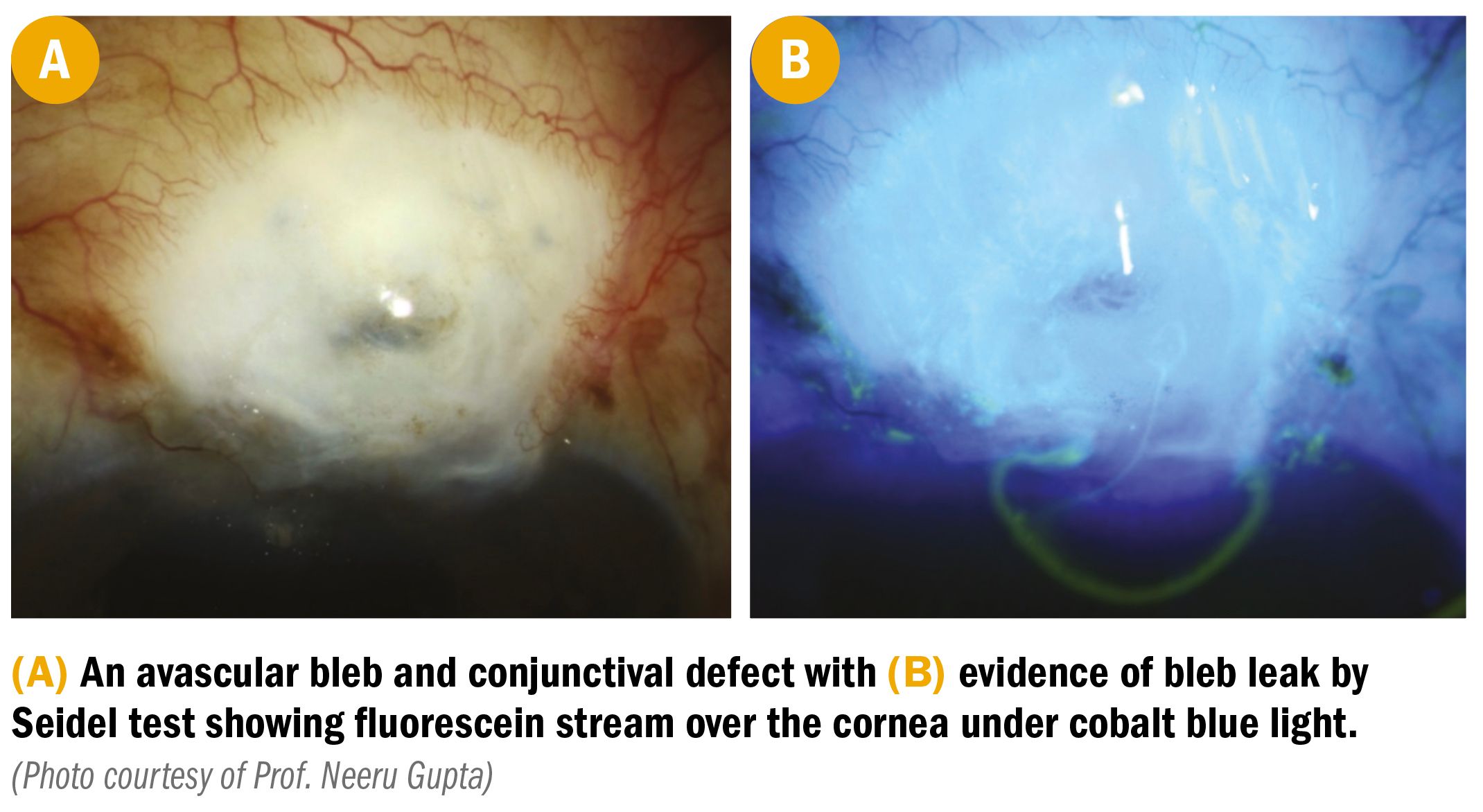 A

B

(A) An avascular bleb and conjunctival defect with (B) evidence of bleb leak by Seidel test showing fluorescein stream over the cornea under cobalt blue light.

(Photo courtesy of Prof. Neeru Gupta)